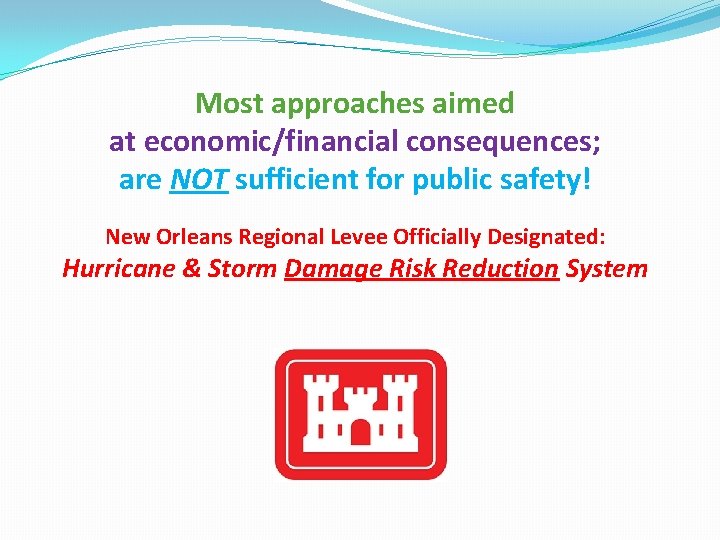 Most approaches aimed
at economic/financial consequences;
are NOT sufficient for public safety!

New Orleans Regional Levee Officially Designated:
Hurricane & Storm Damage Risk Reduction System